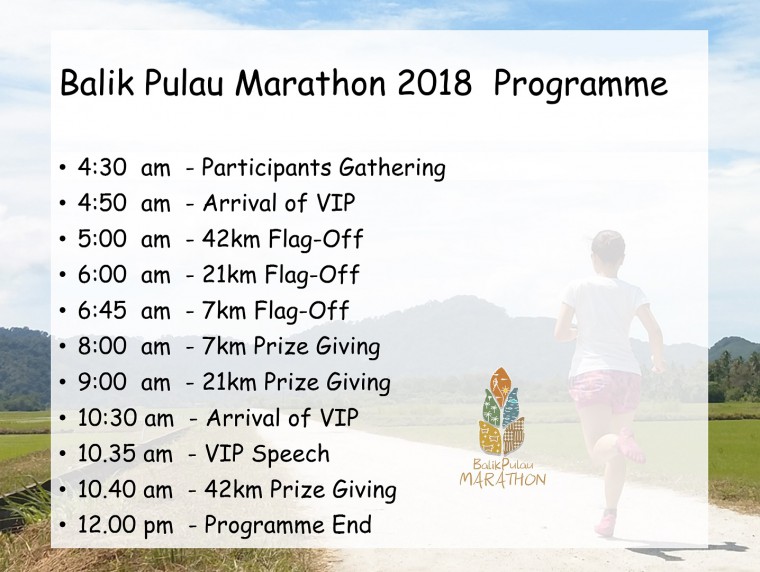 Balik Pulau Marathon 2018 Programme

• 4:30 am - Participants Gathering
• 4:50 am - Arrival of VIP
• 5:00 am - 42km Flag-Off
• 6:00 am - 21km Flag-Off
• 6:45 am - 7km Flag-Off
• 8:00 am - 7km Prize Giving
• 9:00 am - 21km Prize Giving
• 10:30 am - Arrival of VIP
• 10.35 am - VIP Speech
• 10.40 am - 42km Prize Giving
• 12.00 pm - Programme End

BalikPulau
MARATHON